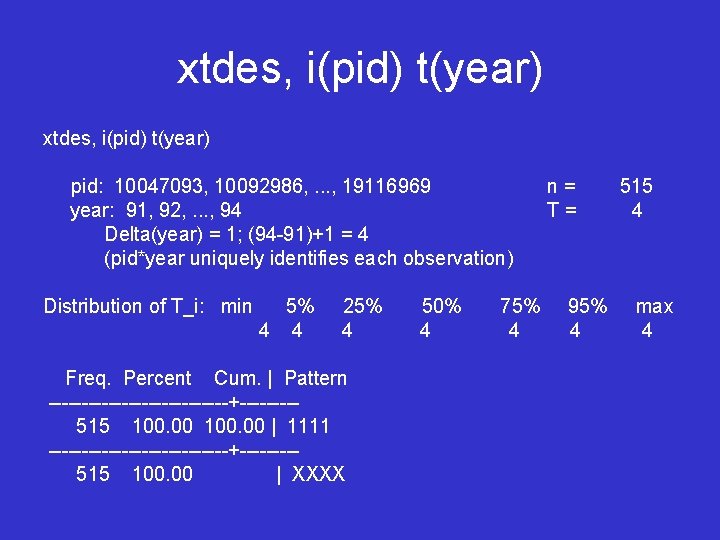 xtdes, i(pid) t(year)

xtdes, i(pid) t(year)

pid: 10047093, 10092986, ..., 19116969 n = 515
year: 91, 92, ..., 94 T = 4
Delta(year) = 1; (94-91)+1 = 4
(pid*year uniquely identifies each observation)

Distribution of T_i: min 5% 25% 50% 75% 95% max
4 4 4 4 4 4 4

Freq. Percent Cum. | Pattern
---------------------------+---------
515 100.00 100.00 | 1111
---------------------------+---------
515 100.00 | XXXX